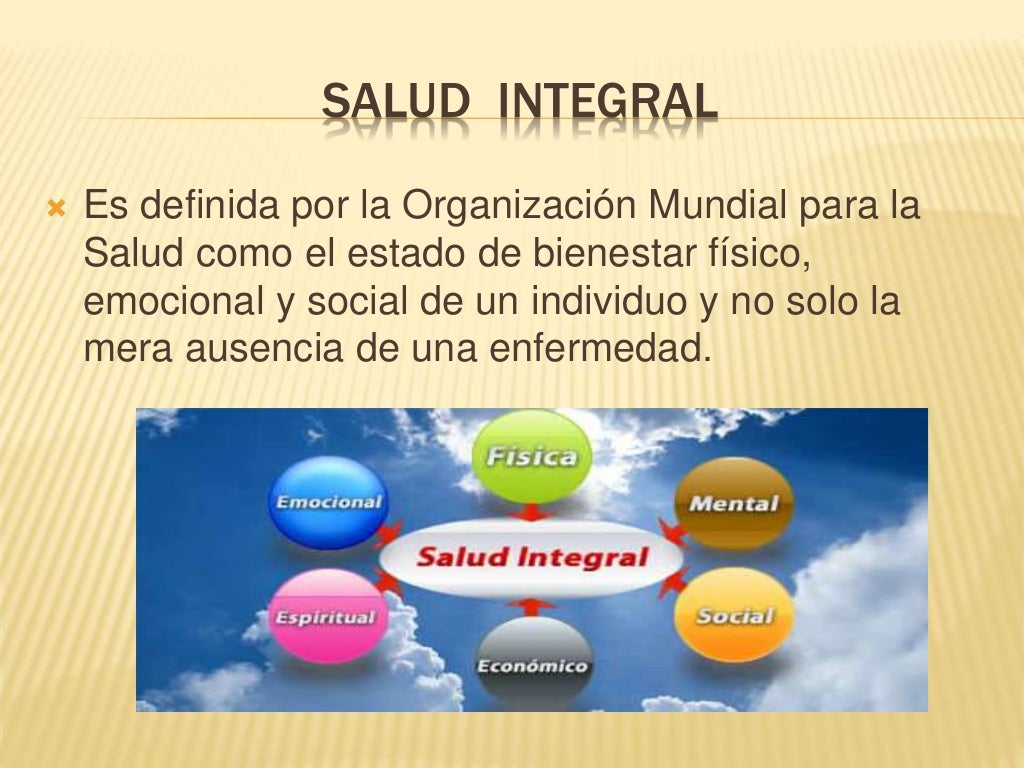 SALUD INTEGRAL

Es definida por la Organización Mundial para la Salud como el estado de bienestar físico, emocional y social de un individuo y no solo la mera ausencia de una enfermedad.

Física
Emocional
Mental
Salud Integral
Espiritual
Social
Económico